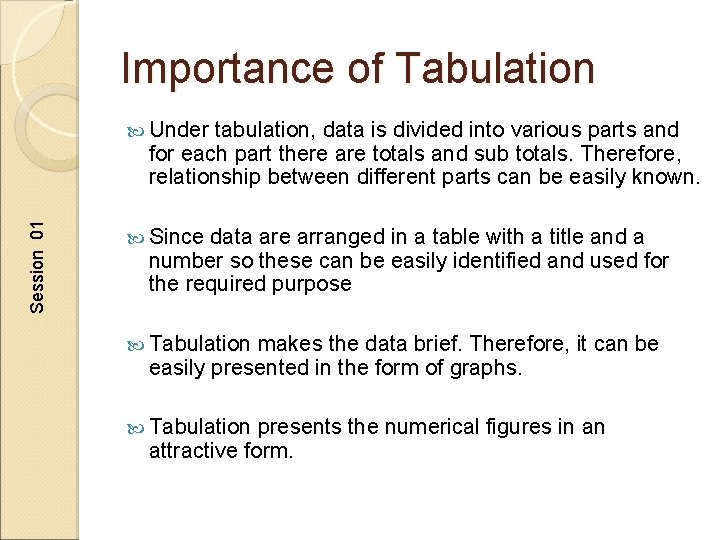 Session 01

Importance of Tabulation

Under tabulation, data is divided into various parts and for each part there are totals and sub totals. Therefore, relationship between different parts can be easily known.

Since data are arranged in a table with a title and a number so these can be easily identified and used for the required purpose

Tabulation makes the data brief. Therefore, it can be easily presented in the form of graphs.

Tabulation presents the numerical figures in an attractive form.